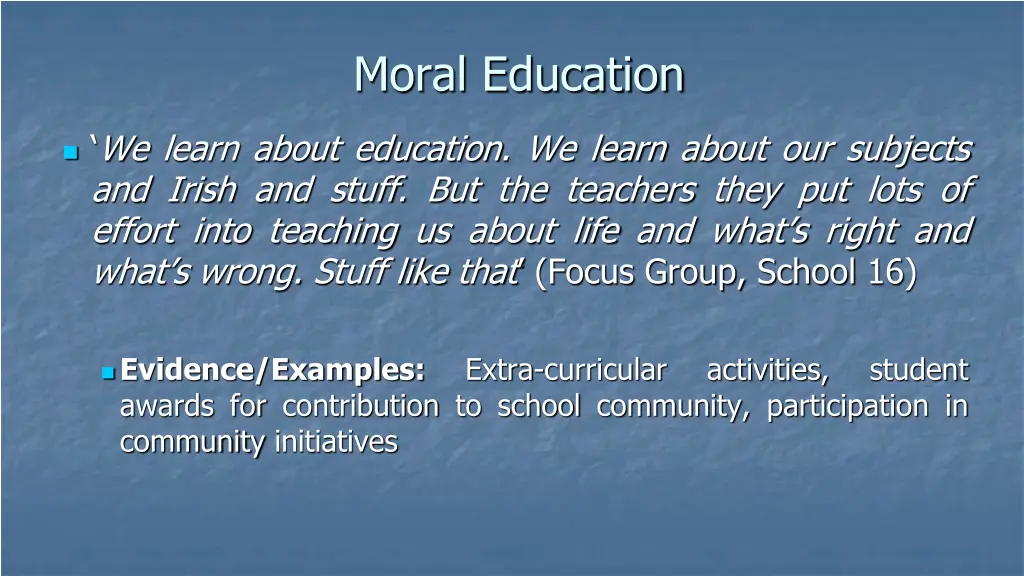 Moral Education

‘We learn about education. We learn about our subjects and Irish and stuff. But the teachers they put lots of effort into teaching us about life and what’s right and what’s wrong. Stuff like that’ (Focus Group, School 16)

Evidence/Examples: Extra-curricular activities, student awards for contribution to school community, participation in community initiatives